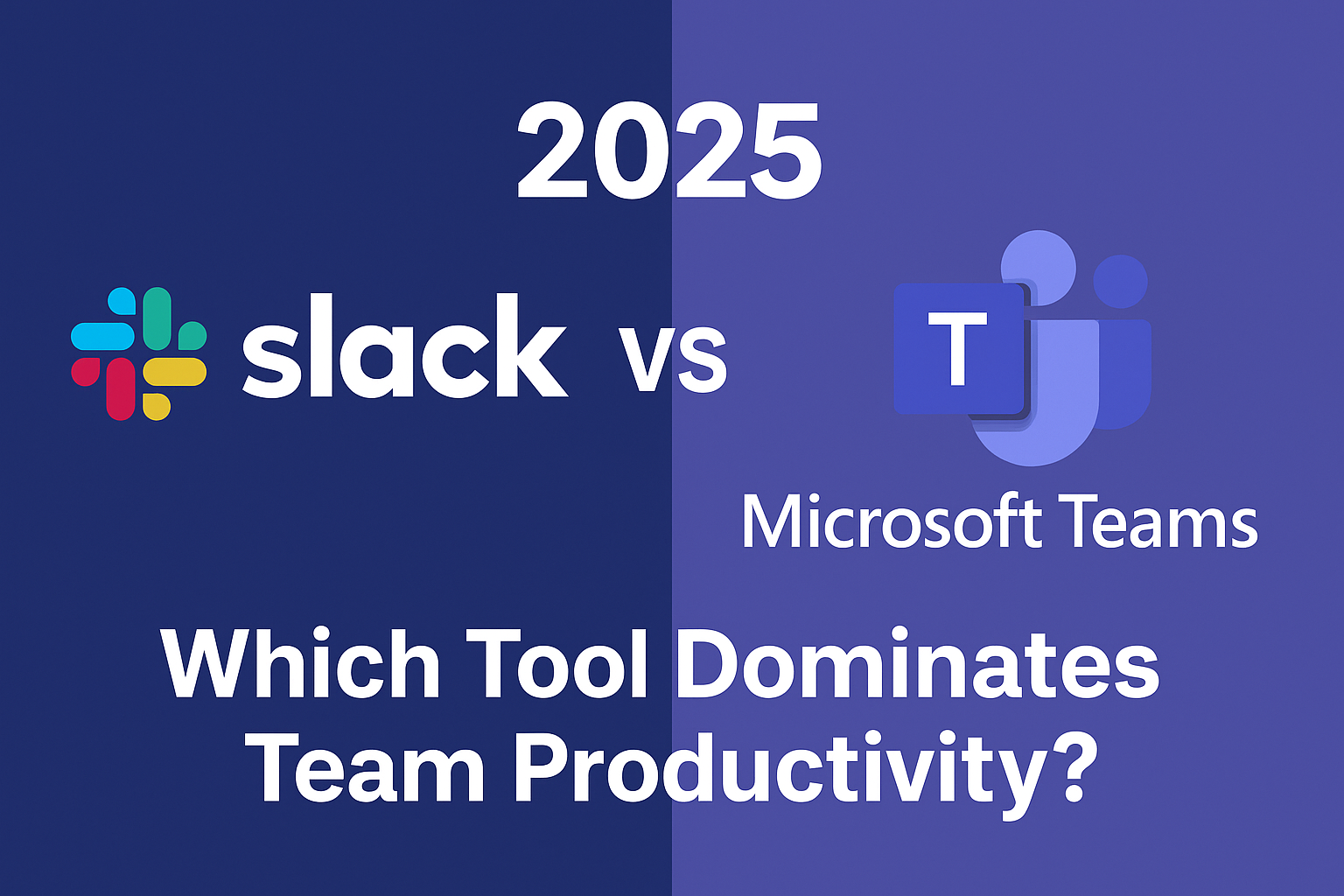 2025

slack vs

T

Microsoft Teams

Which Tool Dominates Team Productivity?